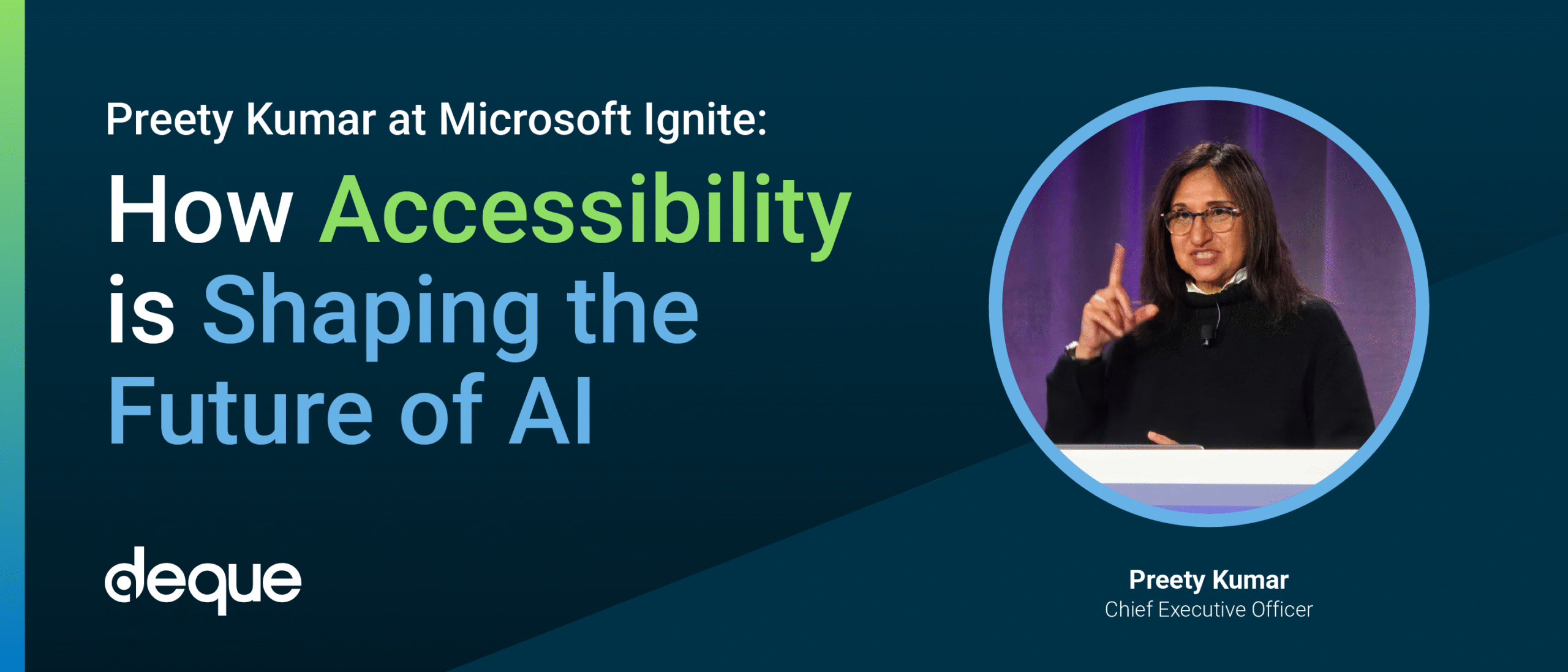 Preety Kumar at Microsoft Ignite:

How Accessibility is Shaping the Future of AI

deque

Preety Kumar
Chief Executive Officer